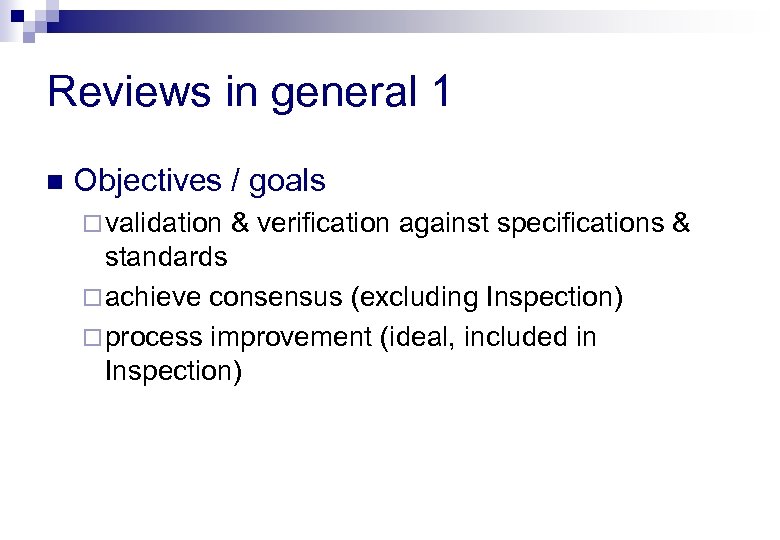 Reviews in general 1

Objectives / goals

validation & verification against specifications & standards

achieve consensus (excluding Inspection)

process improvement (ideal, included in Inspection)